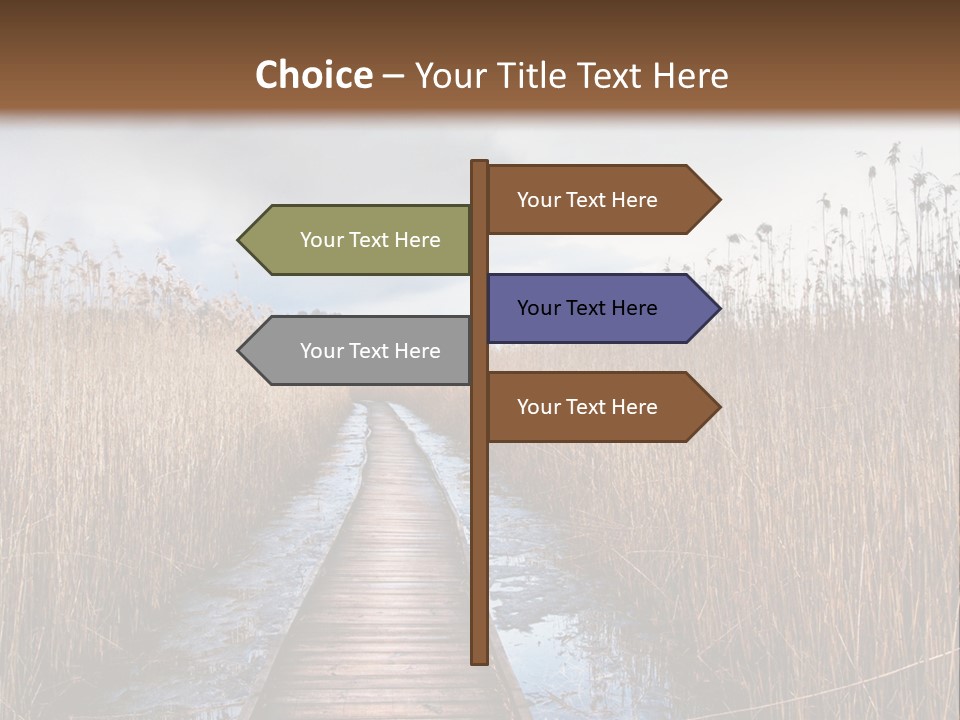 Choice – Your Title Text Here

Your Text Here

Your Text Here

Your Text Here

Your Text Here

Your Text Here